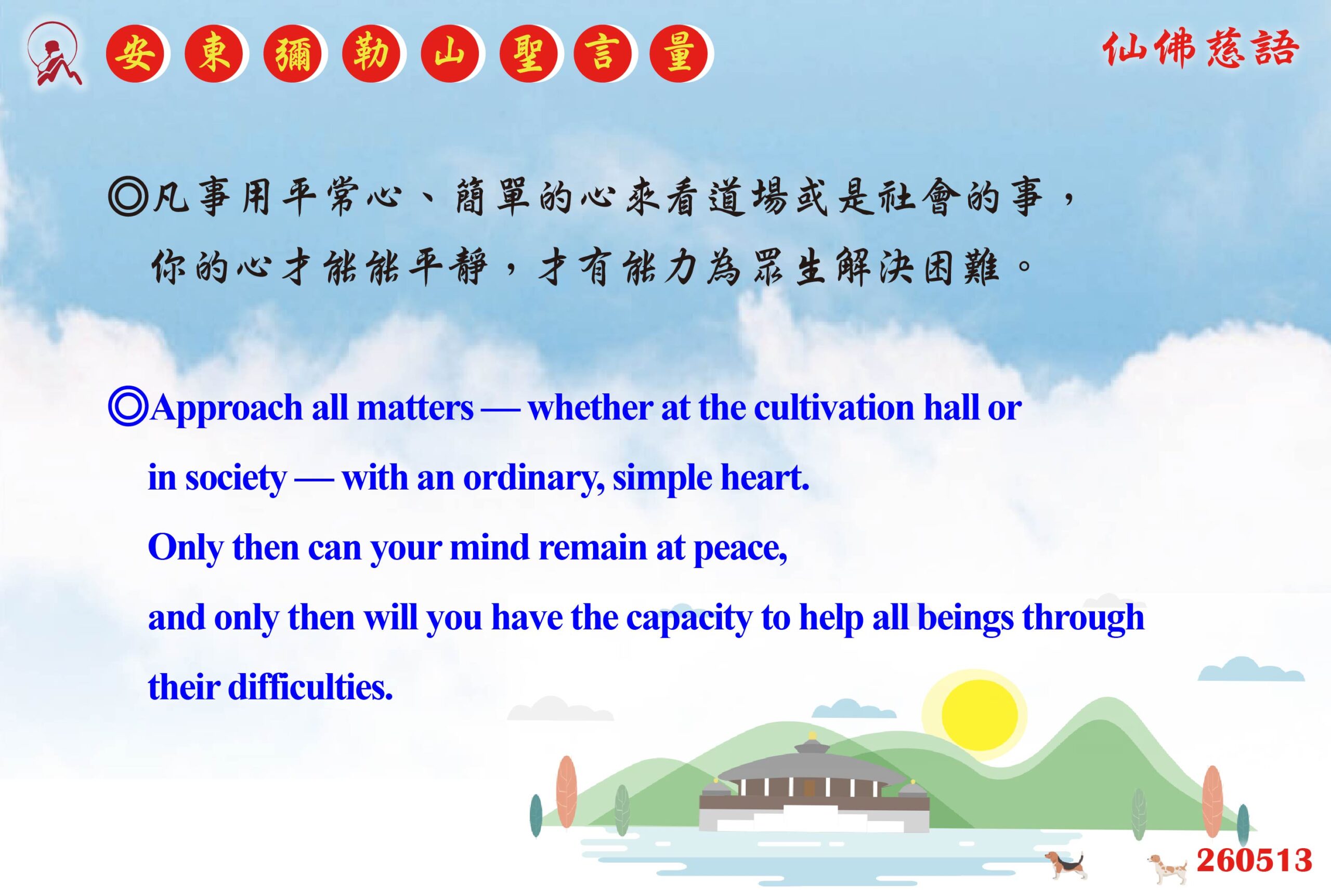 安東彌勒山聖言量

仙佛慈語

◎凡事用平常心、簡單的心來看道場或是社會的事，你的心才能能平靜，才有能力為眾生解決困難。

◎Approach all matters — whether at the cultivation hall or in society — with an ordinary, simple heart.

Only then can your mind remain at peace,

and only then will you have the capacity to help all beings through their difficulties.

260513